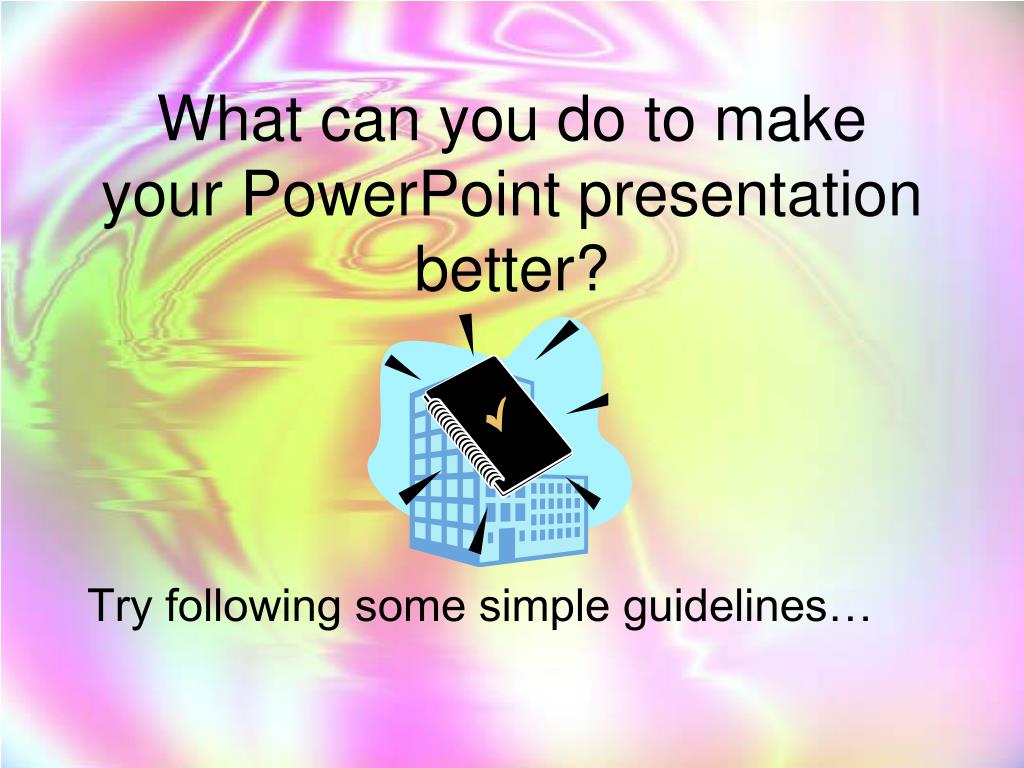 What can you do to make your PowerPoint presentation better?

Try following some simple guidelines…